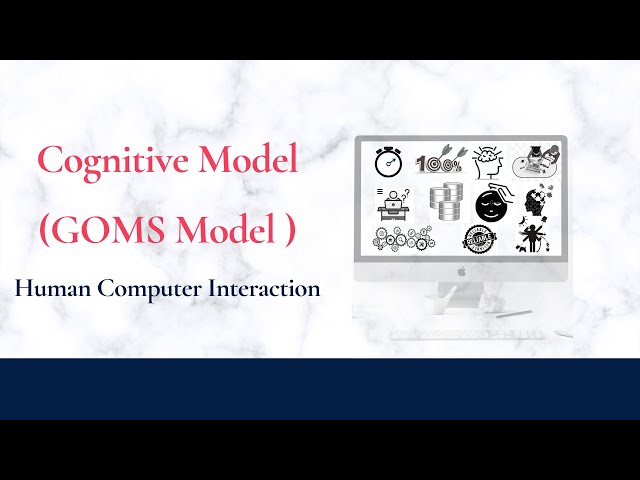 Cognitive Model
(GOMS Model )

Human Computer Interaction

100%

RELIABLE